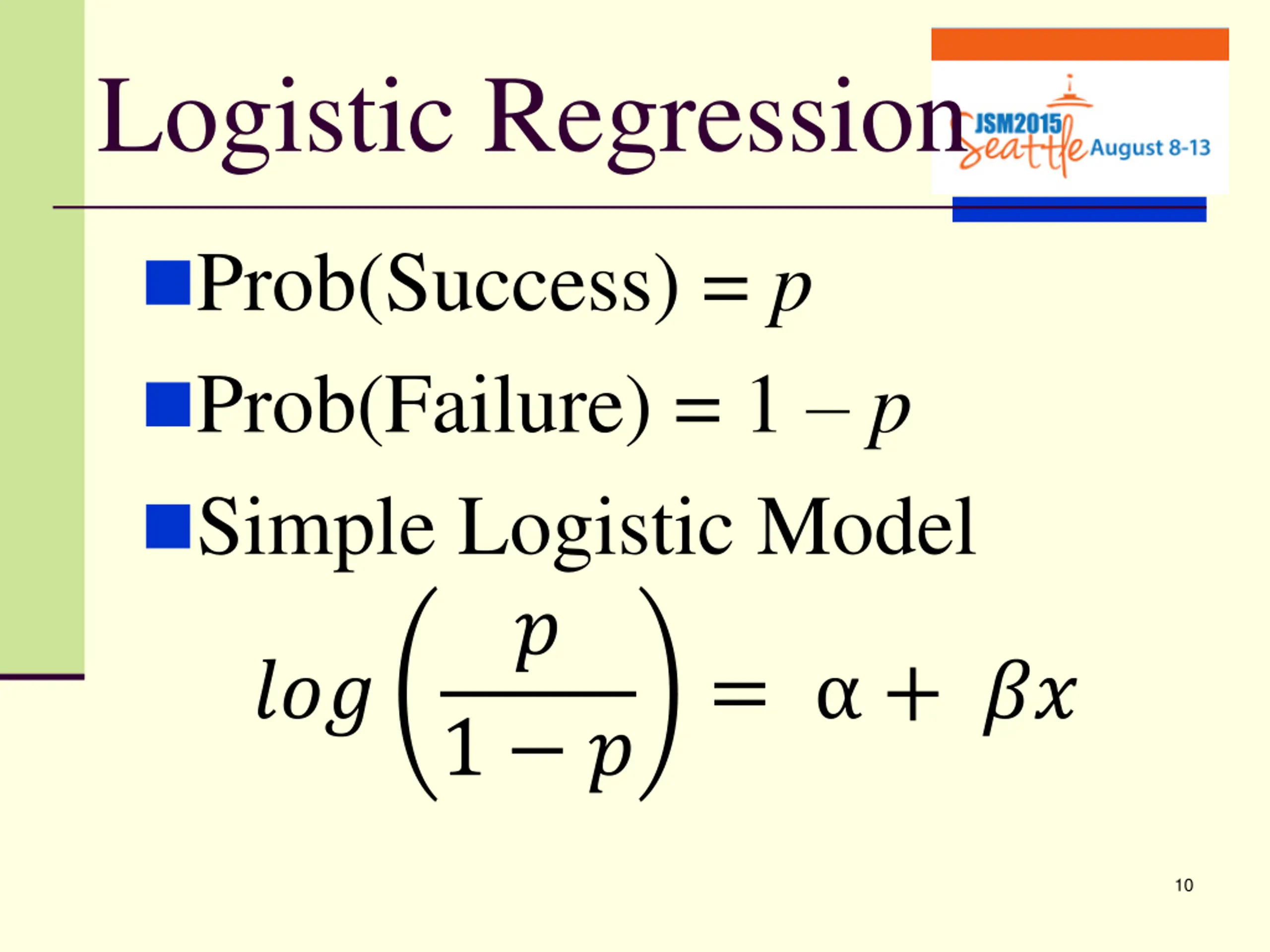 Logistic Regression

JSM2015 Seattle August 8-13

Prob(Success) = $p$

Prob(Failure) = 1 – $p$

Simple Logistic Model

$log\left(\frac{p}{1-p}\right) = \alpha + \beta x$

10